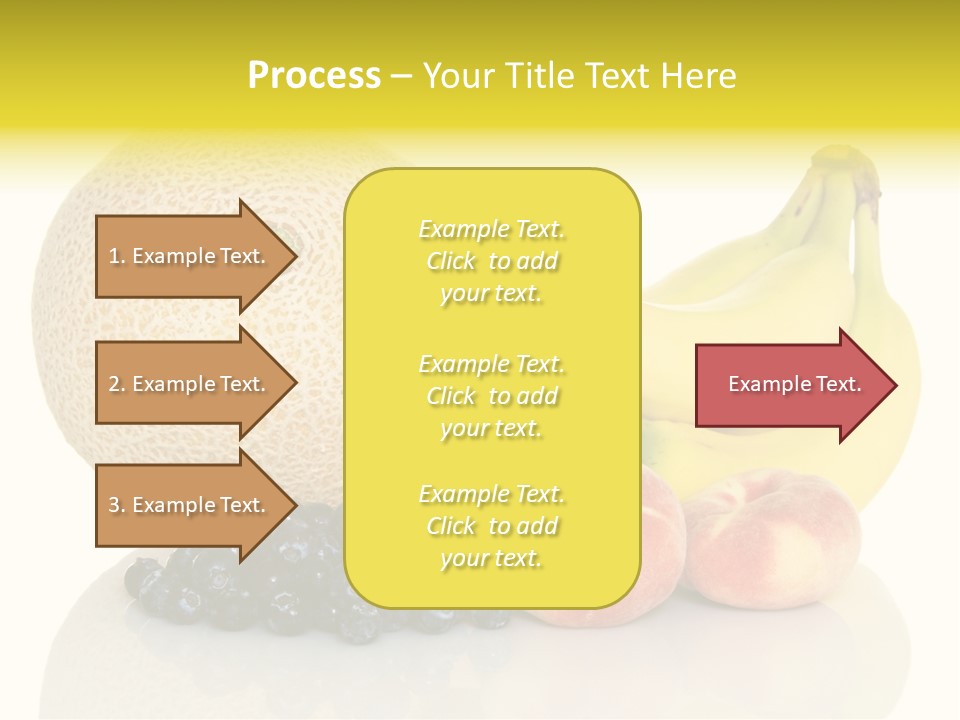 Process – Your Title Text Here

1. Example Text.

2. Example Text.

3. Example Text.

Example Text. Click to add your text.

Example Text. Click to add your text.

Example Text. Click to add your text.

Example Text.